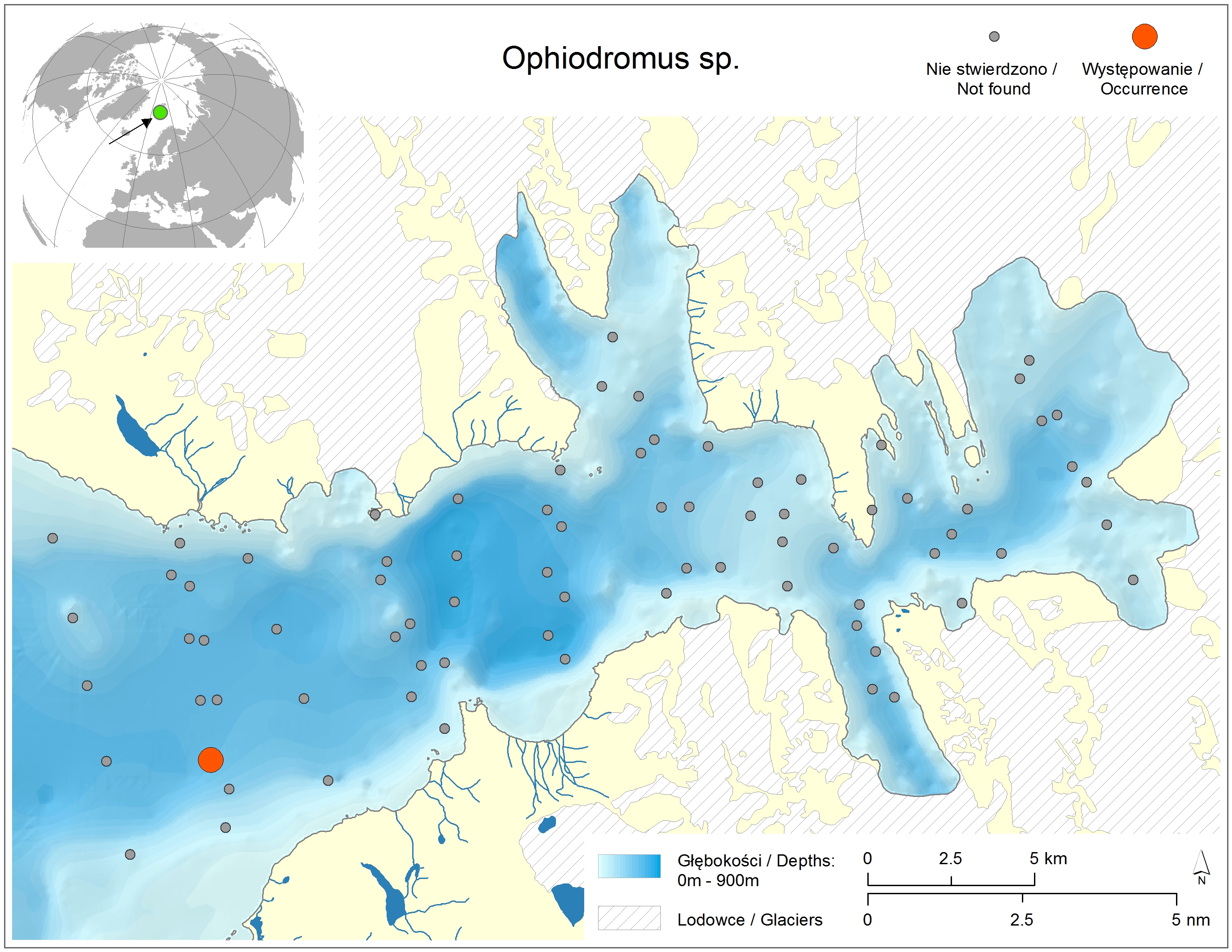 Ophiodromus sp.

Nie stwierdzono / Not found

Występowanie / Occurrence

Głębokości / Depths: 0m - 900m

Lodowce / Glaciers

0 2.5 5 km

0 2.5 5 nm

N